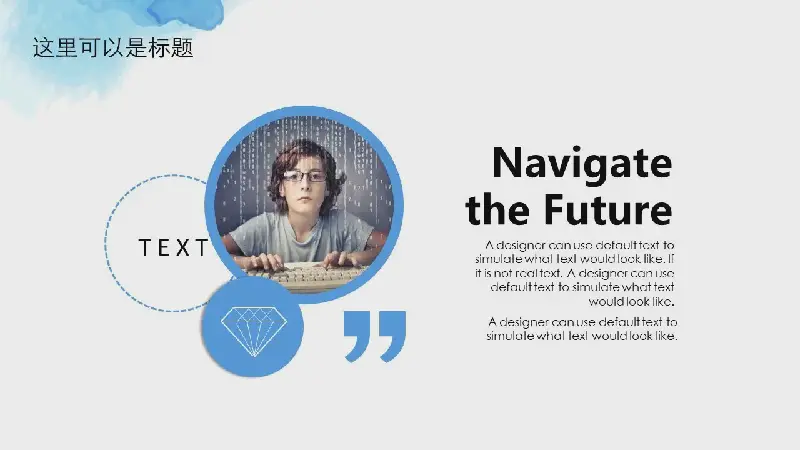 这里可以是标题

TEXT

Navigate the Future

A designer can use default text to simulate what text would look like. If it is not real text. A designer can use default text to simulate what text would look like.

A designer can use default text to simulate what text would look like.